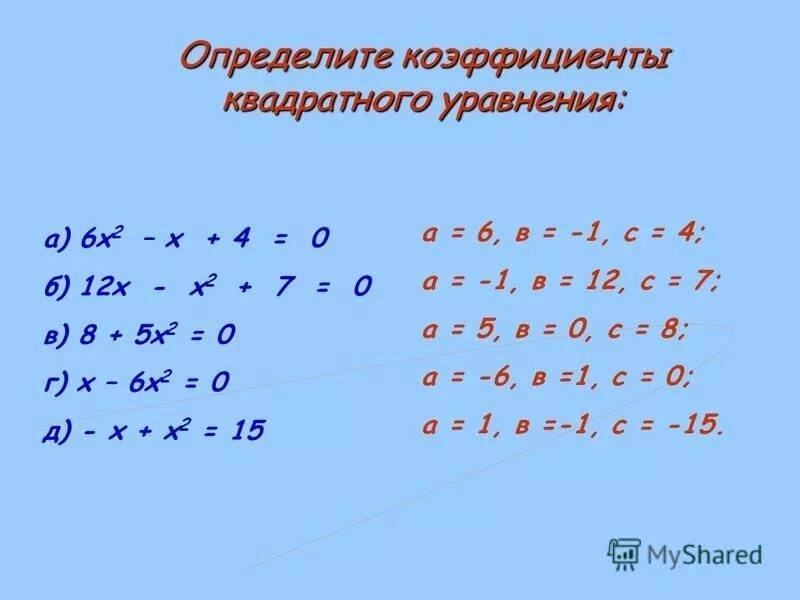 Определите коэффициенты квадратного уравнения:

а) $6x^2 - x + 4 = 0$
б) $12x - x^2 + 7 = 0$
в) $8 + 5x^2 = 0$
г) $x - 6x^2 = 0$
д) $- x + x^2 = 15$

а = 6, в = -1, с = 4;
а = -1, в = 12, с = 7;
а = 5, в = 0, с = 8;
а = -6, в =1, с = 0;
а = 1, в =-1, с = -15.

MyShared